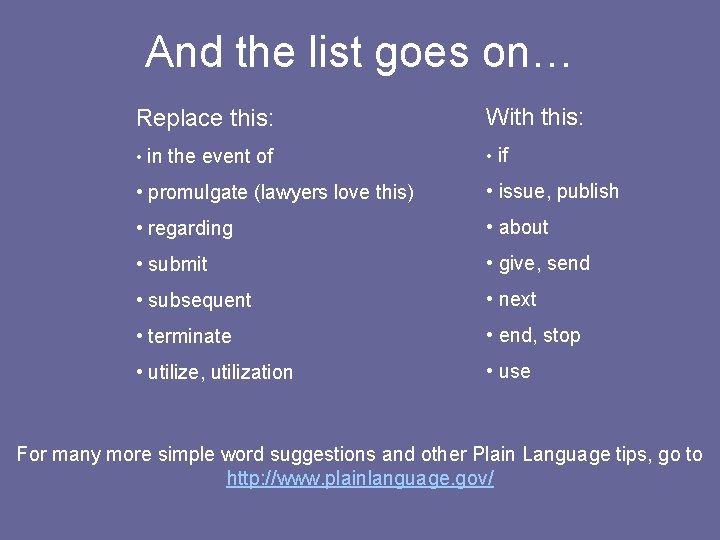 And the list goes on…

Replace this:

• in the event of
• promulgate (lawyers love this)
• regarding
• submit
• subsequent
• terminate
• utilize, utilization

With this:

• if
• issue, publish
• about
• give, send
• next
• end, stop
• use

For many more simple word suggestions and other Plain Language tips, go to http://www.plainlanguage.gov/